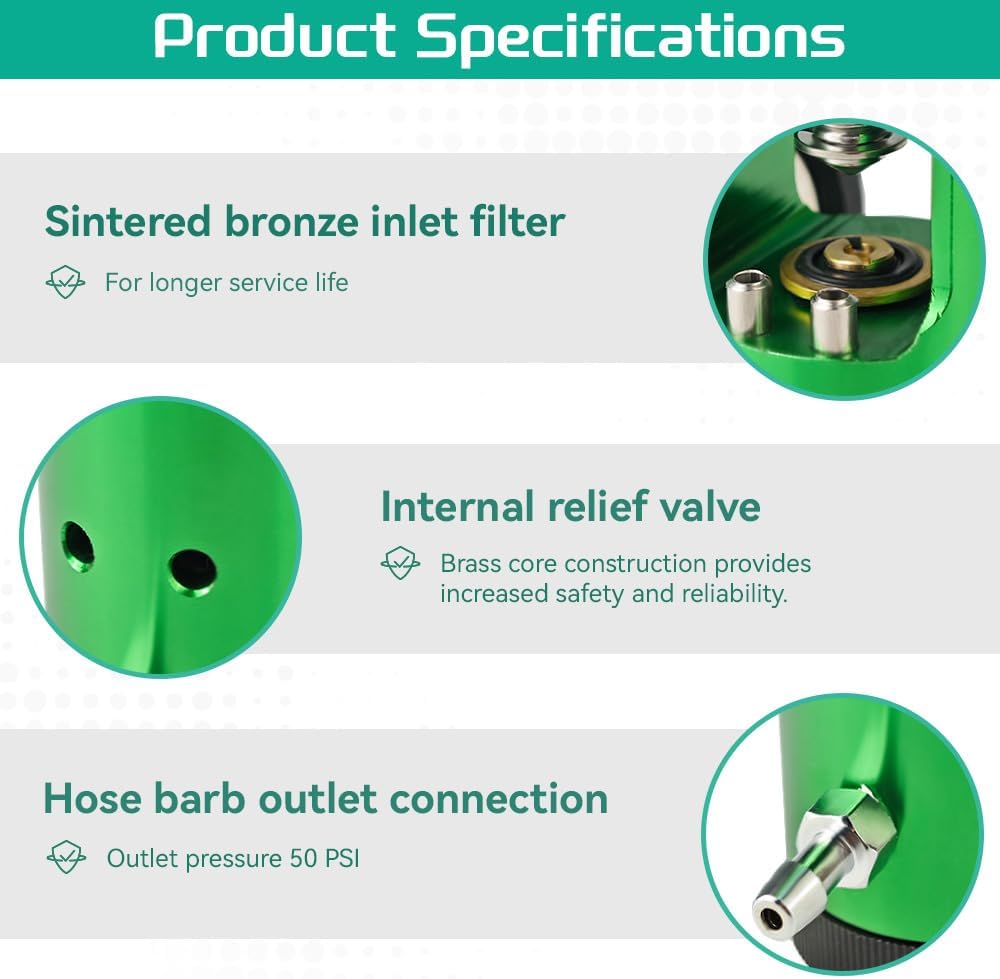 Product Specifications

Sintered bronze inlet filter

For longer service life

Internal relief valve

Brass core construction provides increased safety and reliability.

Hose barb outlet connection

Outlet pressure 50 PSI